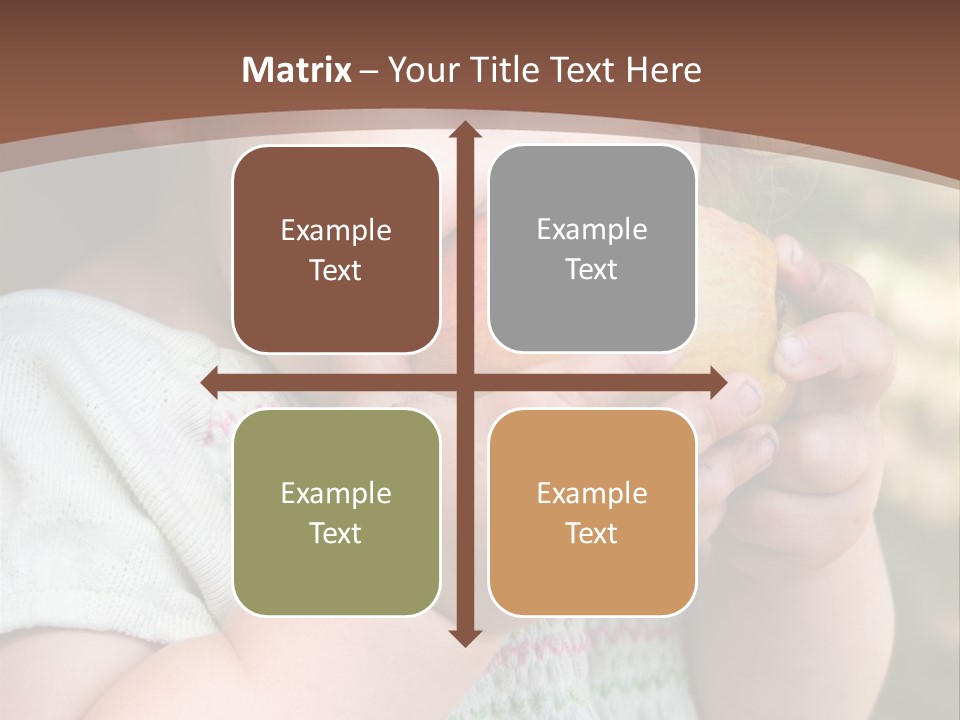 Matrix – Your Title Text Here

Example Text

Example Text

Example Text

Example Text